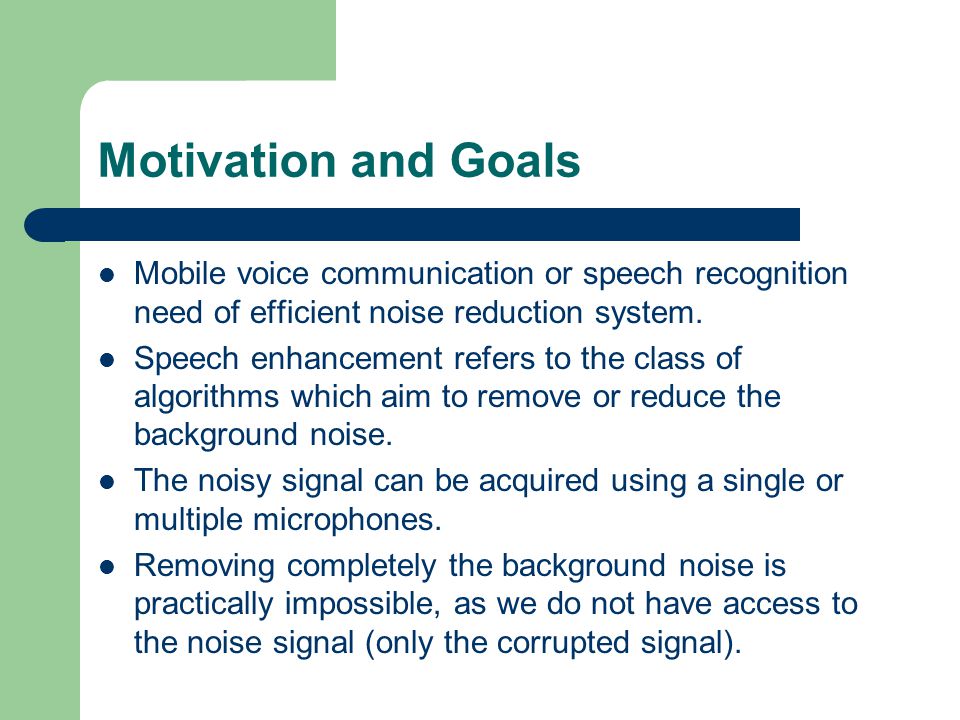 Motivation and Goals

- Mobile voice communication or speech recognition need of efficient noise reduction system.
- Speech enhancement refers to the class of algorithms which aim to remove or reduce the background noise.
- The noisy signal can be acquired using a single or multiple microphones.
- Removing completely the background noise is practically impossible, as we do not have access to the noise signal (only the corrupted signal).